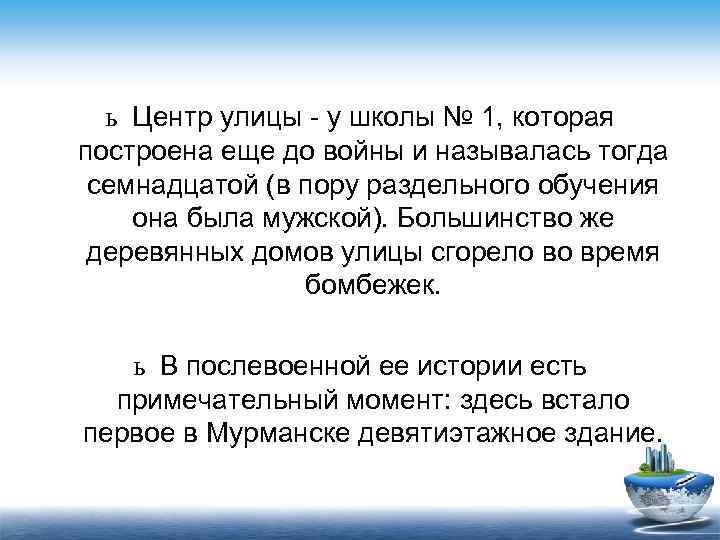 ь Центр улицы - у школы № 1, которая построена еще до войны и называлась тогда семнадцатой (в пору раздельного обучения она была мужской). Большинство же деревянных домов улицы сгорело во время бомбежек.

ь В послевоенной ее истории есть примечательный момент: здесь встало первое в Мурманске девятиэтажное здание.